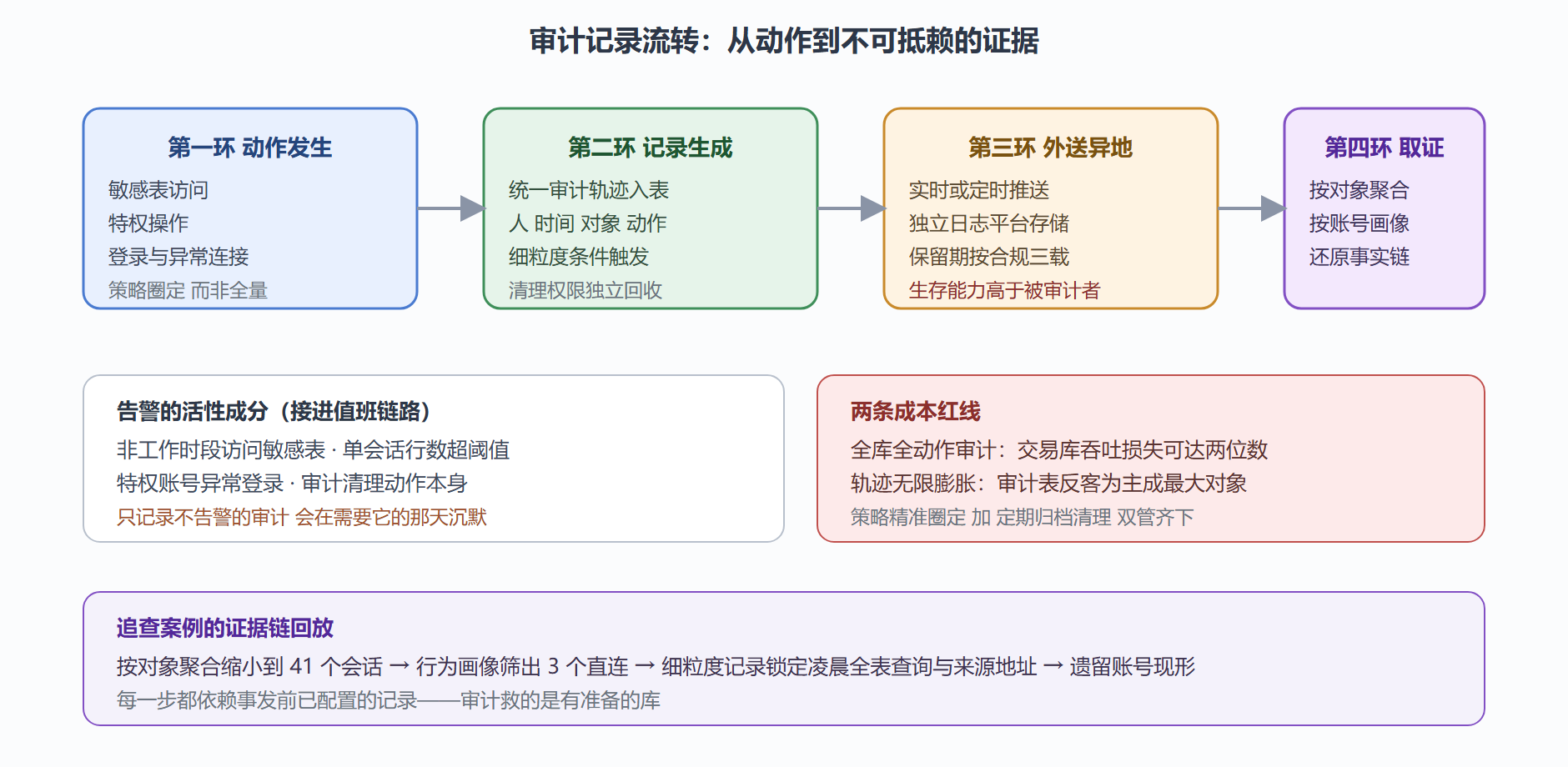 审计记录流转：从动作到不可抵赖的证据

第一环 动作发生
敏感表访问
特权操作
登录与异常连接
策略圈定 而非全量

第二环 记录生成
统一审计轨迹入表
人 时间 对象 动作
细粒度条件触发
清理权限独立回收

第三环 外送异地
实时或定时推送
独立日志平台存储
保留期按合规三载
生存能力高于被审计者

第四环 取证
按对象聚合
按账号画像
还原事实链

告警的活性成分（接进值班链路）
非工作时段访问敏感表 · 单会话行数超阈值
特权账号异常登录 · 审计清理动作本身
只记录不告警的审计 会在需要它的那天沉默

两条成本红线
全库全动作审计：交易库吞吐损失可达两位数
轨迹无限膨胀：审计表反客为主成最大对象
策略精准圈定 加 定期归档清理 双管齐下

追查案例的证据链回放
按对象聚合缩小到 41 个会话 → 行为画像筛出 3 个直连 → 细粒度记录锁定凌晨全表查询与来源地址 → 遗留账号现形
每一步都依赖事发前已配置的记录——审计救的是有准备的库